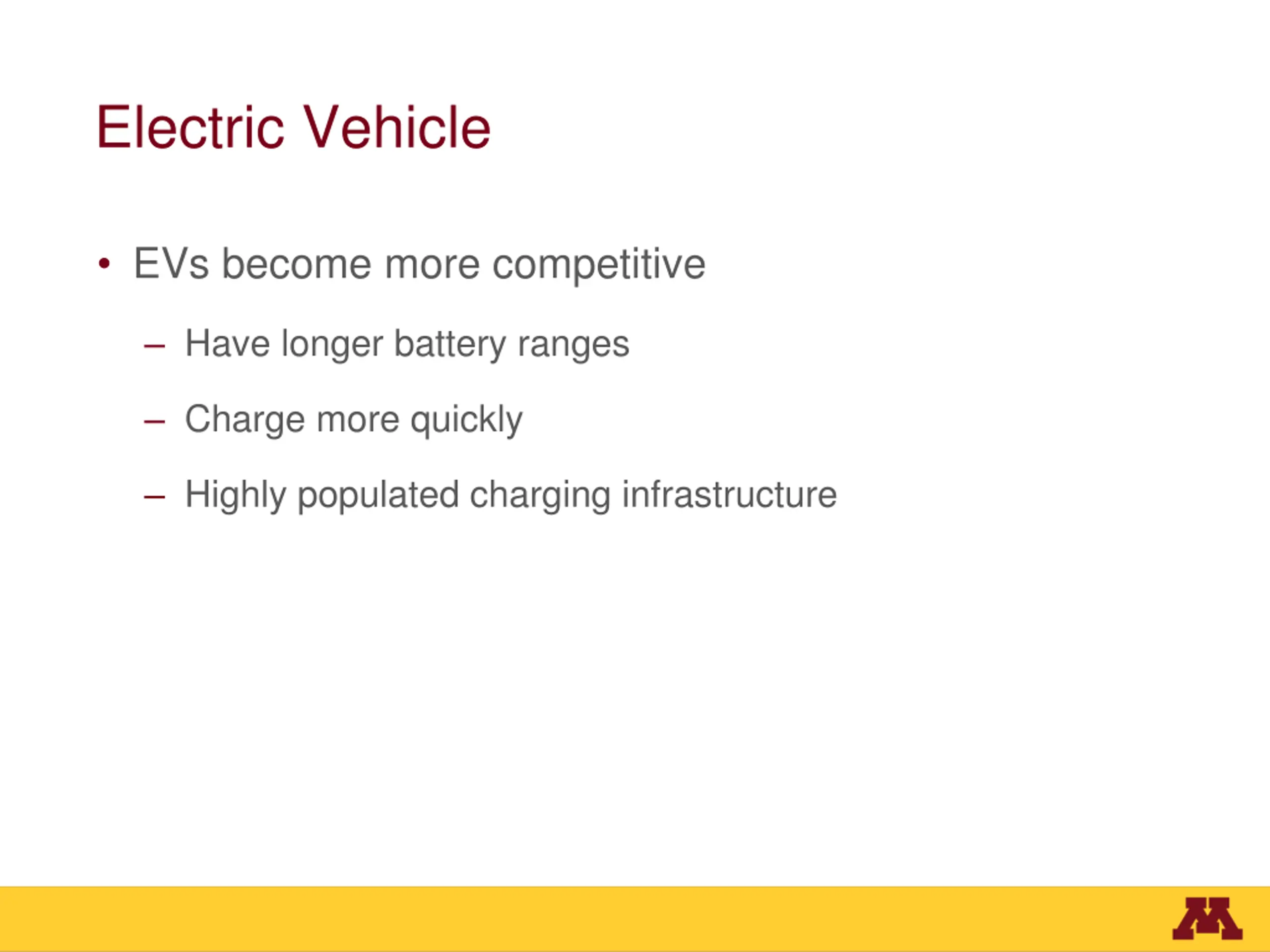 Electric Vehicle

• EVs become more competitive

– Have longer battery ranges

– Charge more quickly

– Highly populated charging infrastructure

M